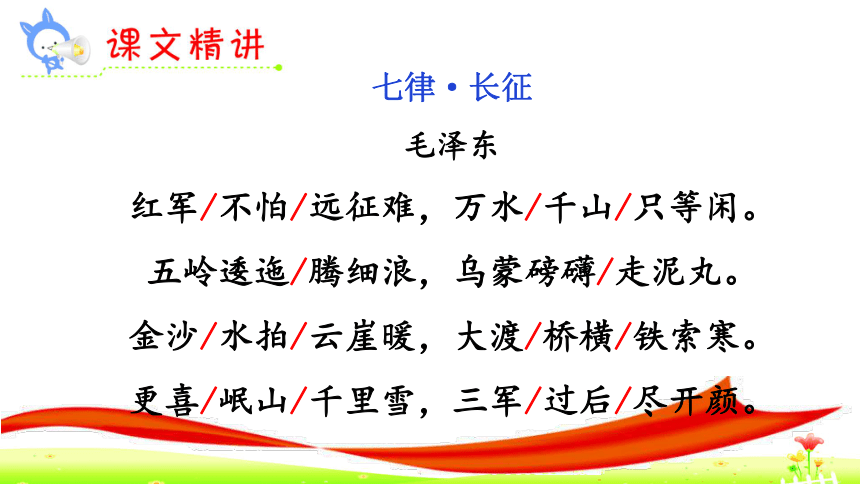 课文精讲

七律·长征

毛泽东

红军/不怕/远征难，万水/千山/只等闲。

五岭逶迤/腾细浪，乌蒙磅礴/走泥丸。

金沙/水拍/云崖暖，大渡/桥横/铁索寒。

更喜/岷山/千里雪，三军/过后/尽开颜。